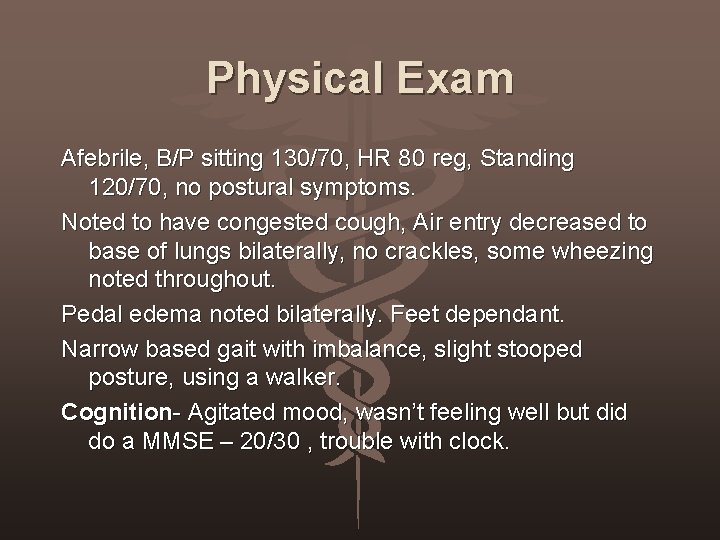 Physical Exam

Afebrile, B/P sitting 130/70, HR 80 reg, Standing 120/70, no postural symptoms.

Noted to have congested cough, Air entry decreased to base of lungs bilaterally, no crackles, some wheezing noted throughout.

Pedal edema noted bilaterally. Feet dependant.

Narrow based gait with imbalance, slight stooped posture, using a walker.

Cognition- Agitated mood, wasn't feeling well but did do a MMSE – 20/30 , trouble with clock.